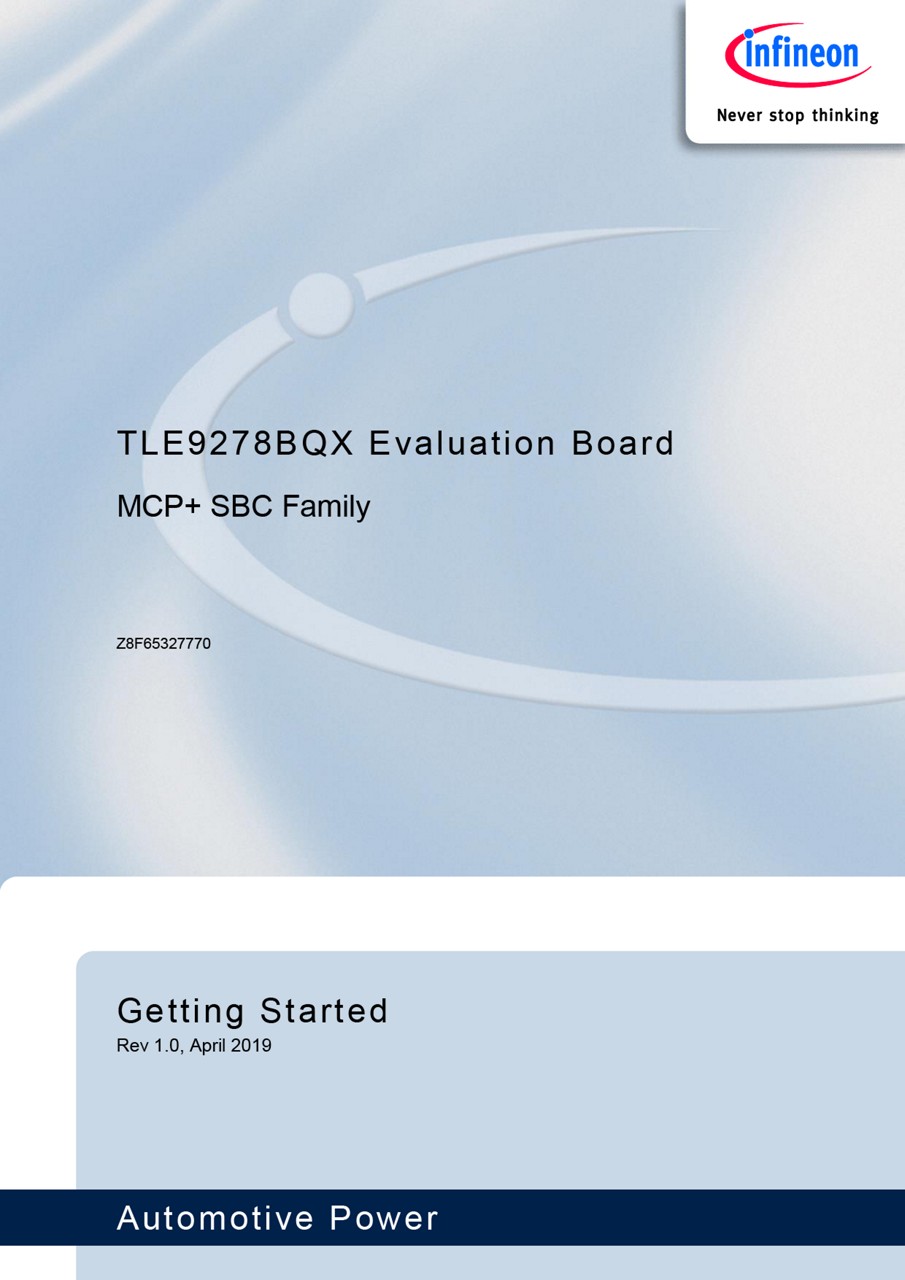 infineon
Never stop thinking

TLE9278BQX Evaluation Board

MCP+ SBC Family

Z8F65327770

Getting Started
Rev 1.0, April 2019

Automotive Power